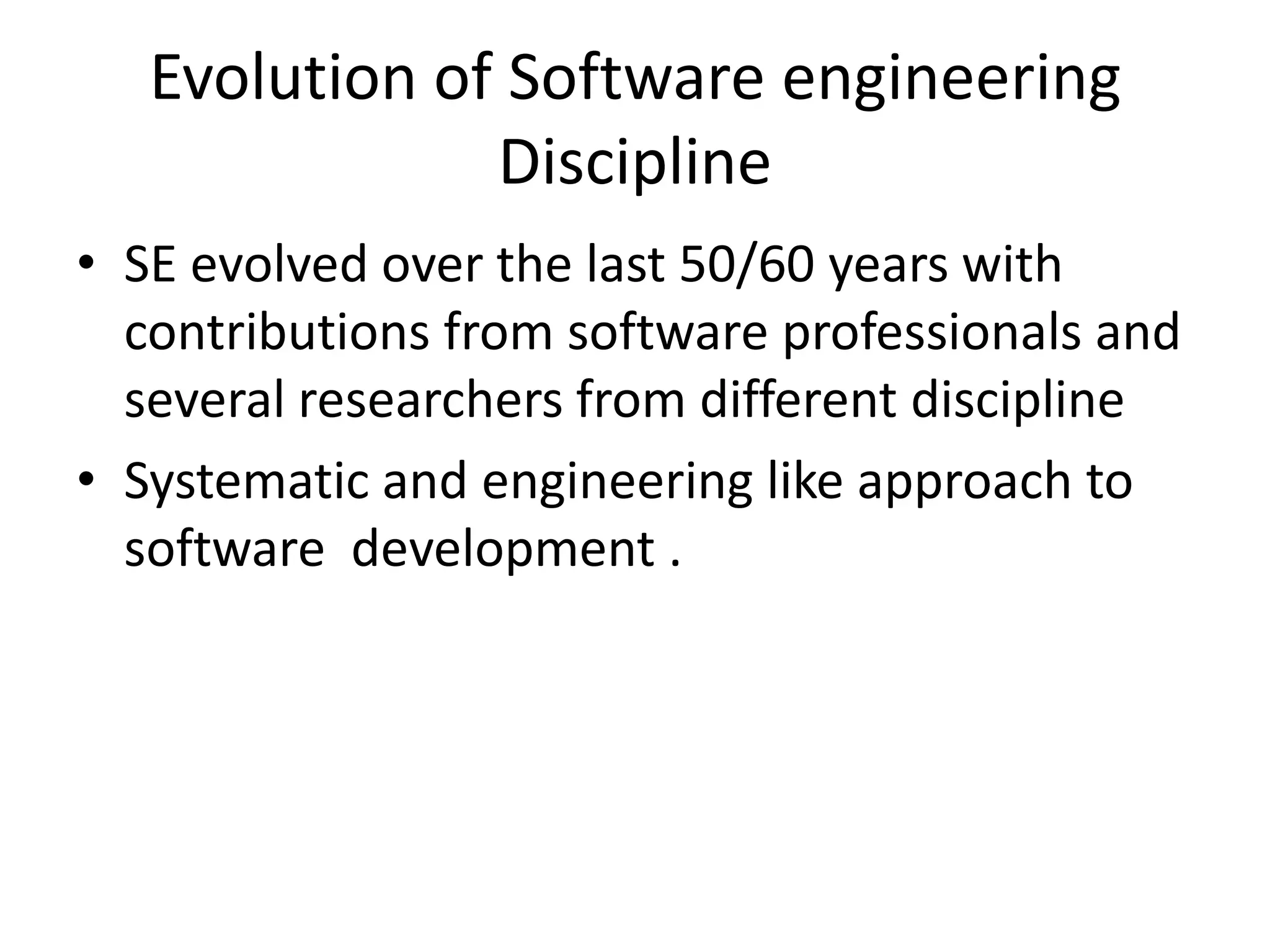 Evolution of Software engineering Discipline

• SE evolved over the last 50/60 years with contributions from software professionals and several researchers from different discipline

• Systematic and engineering like approach to software  development .